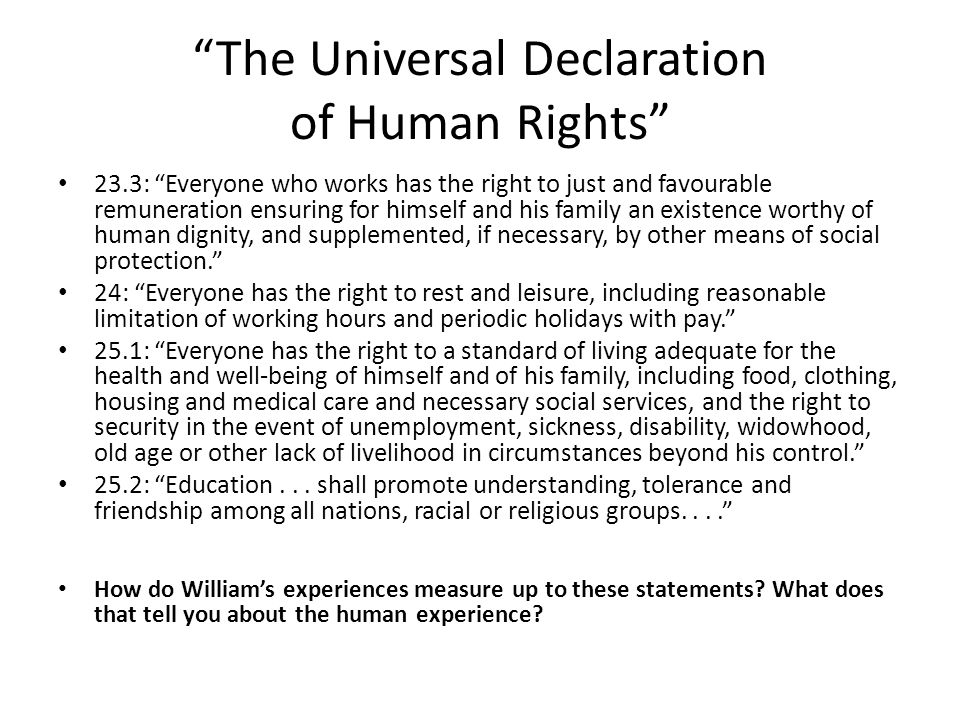 “The Universal Declaration of Human Rights”

• 23.3: “Everyone who works has the right to just and favourable remuneration ensuring for himself and his family an existence worthy of human dignity, and supplemented, if necessary, by other means of social protection.”

• 24: “Everyone has the right to rest and leisure, including reasonable limitation of working hours and periodic holidays with pay.”

• 25.1: “Everyone has the right to a standard of living adequate for the health and well-being of himself and of his family, including food, clothing, housing and medical care and necessary social services, and the right to security in the event of unemployment, sickness, disability, widowhood, old age or other lack of livelihood in circumstances beyond his control.”

• 25.2: “Education . . . shall promote understanding, tolerance and friendship among all nations, racial or religious groups. . . .”

• How do William’s experiences measure up to these statements? What does that tell you about the human experience?